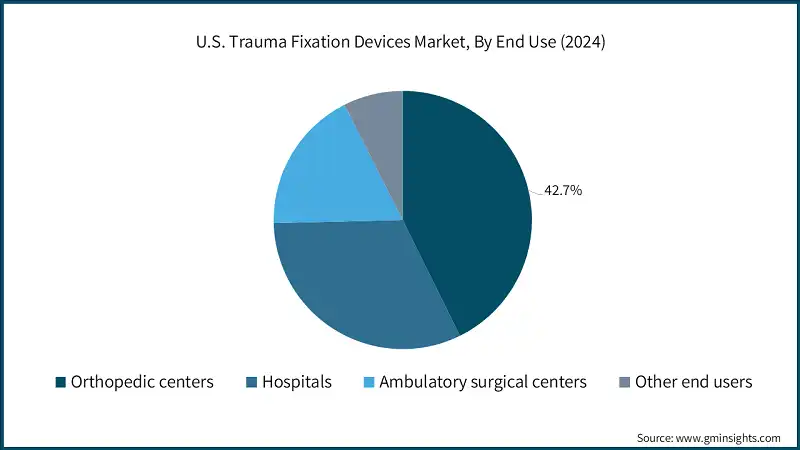 U.S. Trauma Fixation Devices Market, By End Use (2024)

42.7%

Orthopedic centers
Hospitals
Ambulatory surgical centers
Other end users

Source: www.gminsights.com